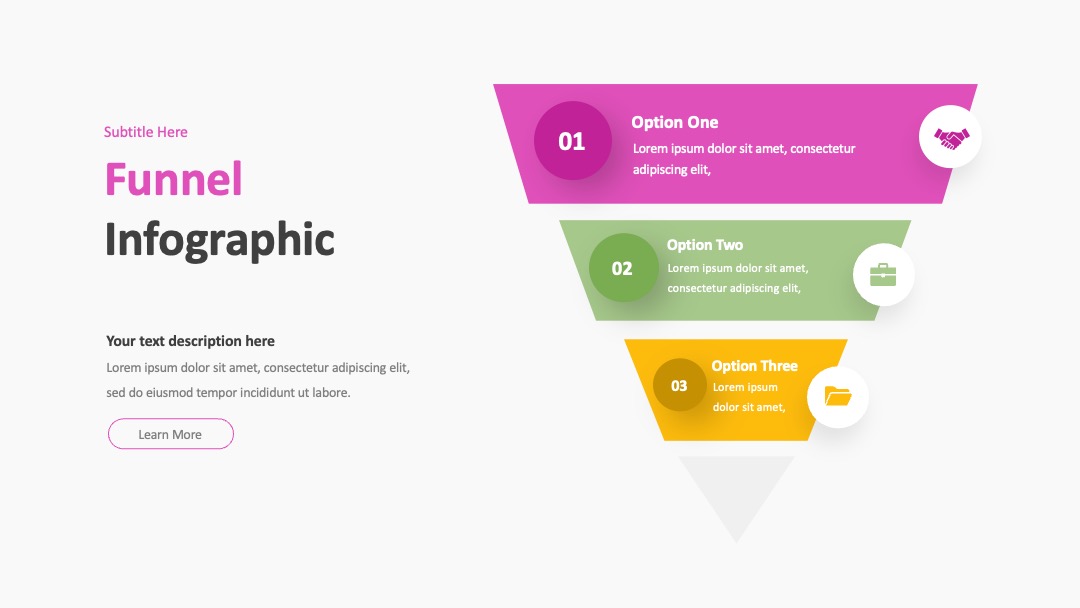 Subtitle Here

Funnel Infographic

Your text description here

Lorem ipsum dolor sit amet, consectetur adipiscing elit, sed do eiusmod tempor incididunt ut labore.

Learn More

01
Option One
Lorem ipsum dolor sit amet, consectetur adipiscing elit,

02
Option Two
Lorem ipsum dolor sit amet, consectetur adipiscing elit,

03
Option Three
Lorem ipsum dolor sit amet,